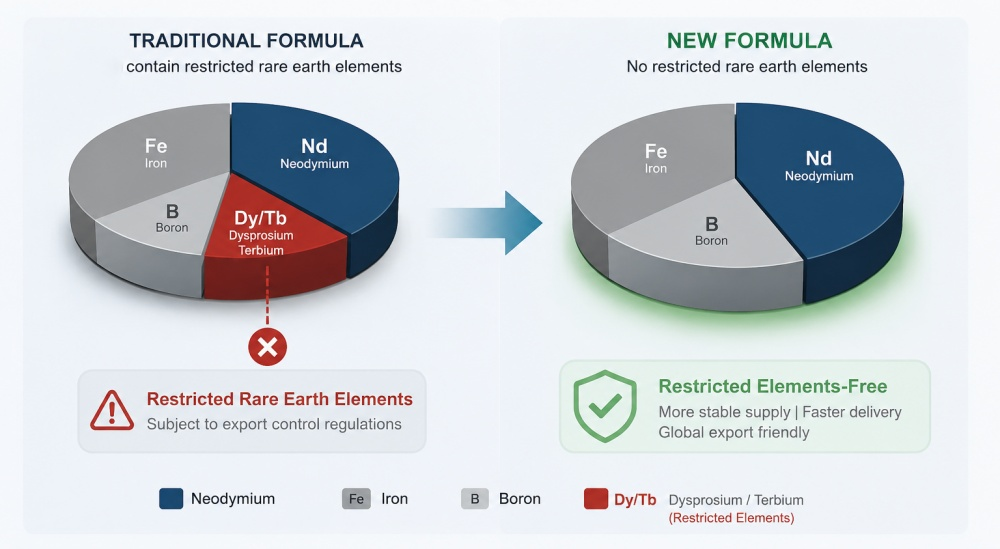 TRADITIONAL FORMULA
contain restricted rare earth elements

Fe
Iron

Nd
Neodymium

B
Boron

Dy/Tb
Dysprosium
Terbium

Restricted Rare Earth Elements
Subject to export control regulations

NEW FORMULA
No restricted rare earth elements

Fe
Iron

Nd
Neodymium

B
Boron

Restricted Elements-Free
More stable supply | Faster delivery
Global export friendly

Neodymium
Fe Iron
B Boron
Dy/Tb Dysprosium / Terbium
(Restricted Elements)